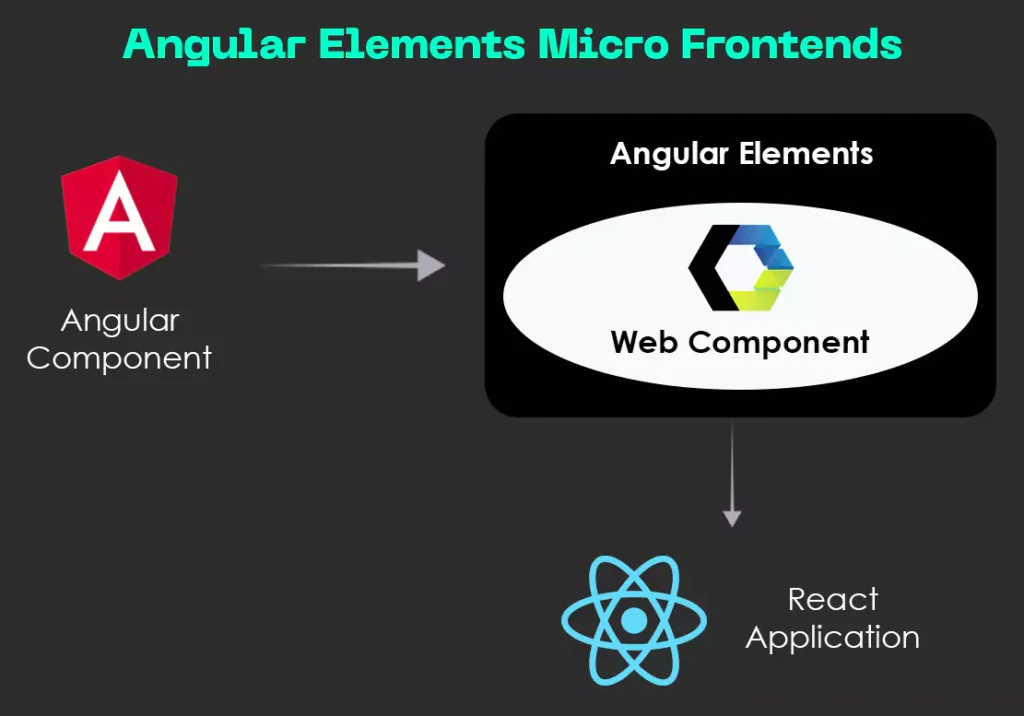 Angular Elements Micro Frontends

A

Angular Component

Angular Elements

Web Component

React Application